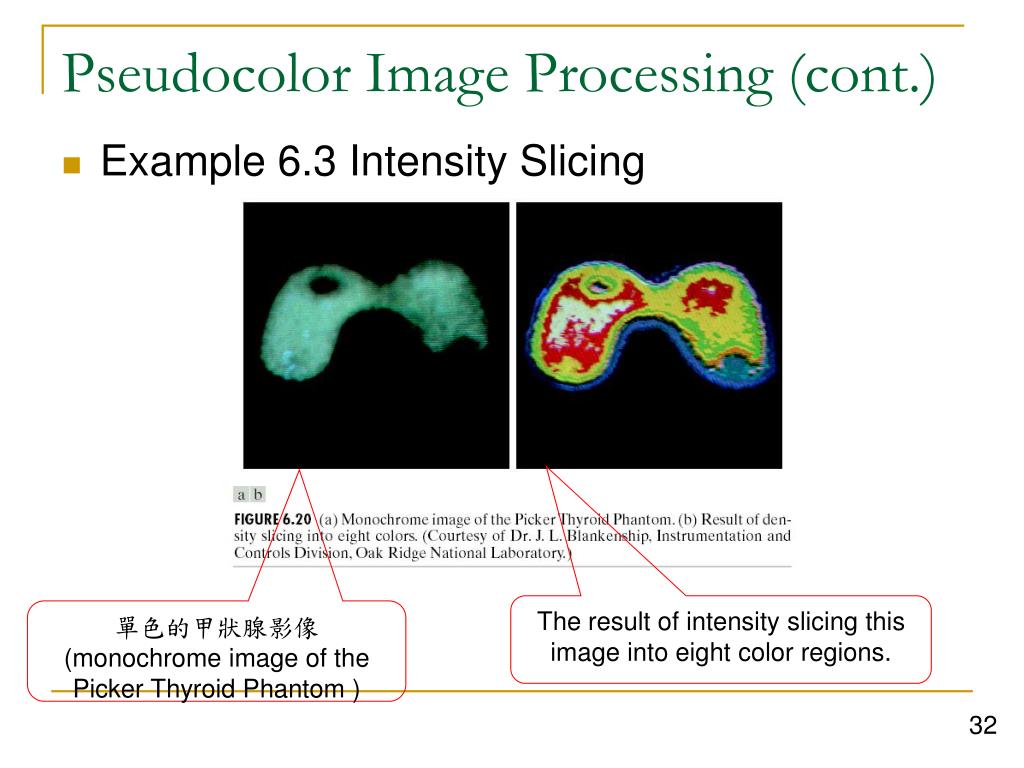 Pseudocolor Image Processing (cont.)

Example 6.3 Intensity Slicing

a b

FIGURE 6.20 (a) Monochrome image of the Picker Thyroid Phantom. (b) Result of density slicing into eight colors. (Courtesy of Dr. J. L. Blankenship, Instrumentation and Controls Division, Oak Ridge National Laboratory.)

單色的甲狀腺影像
(monochrome image of the Picker Thyroid Phantom )

The result of intensity slicing this image into eight color regions.

32